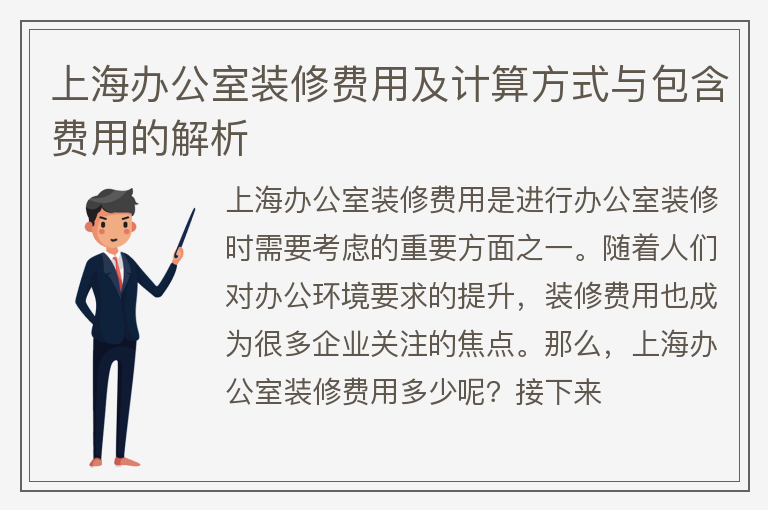 上海办公室装修费用及计算方式与包含费用的解析

上海办公室装修费用是进行办公室装修时需要考虑的重要方面之一。随着人们对办公环境要求的提升，装修费用也成为很多企业关注的焦点。那么，上海办公室装修费用多少呢？接下来